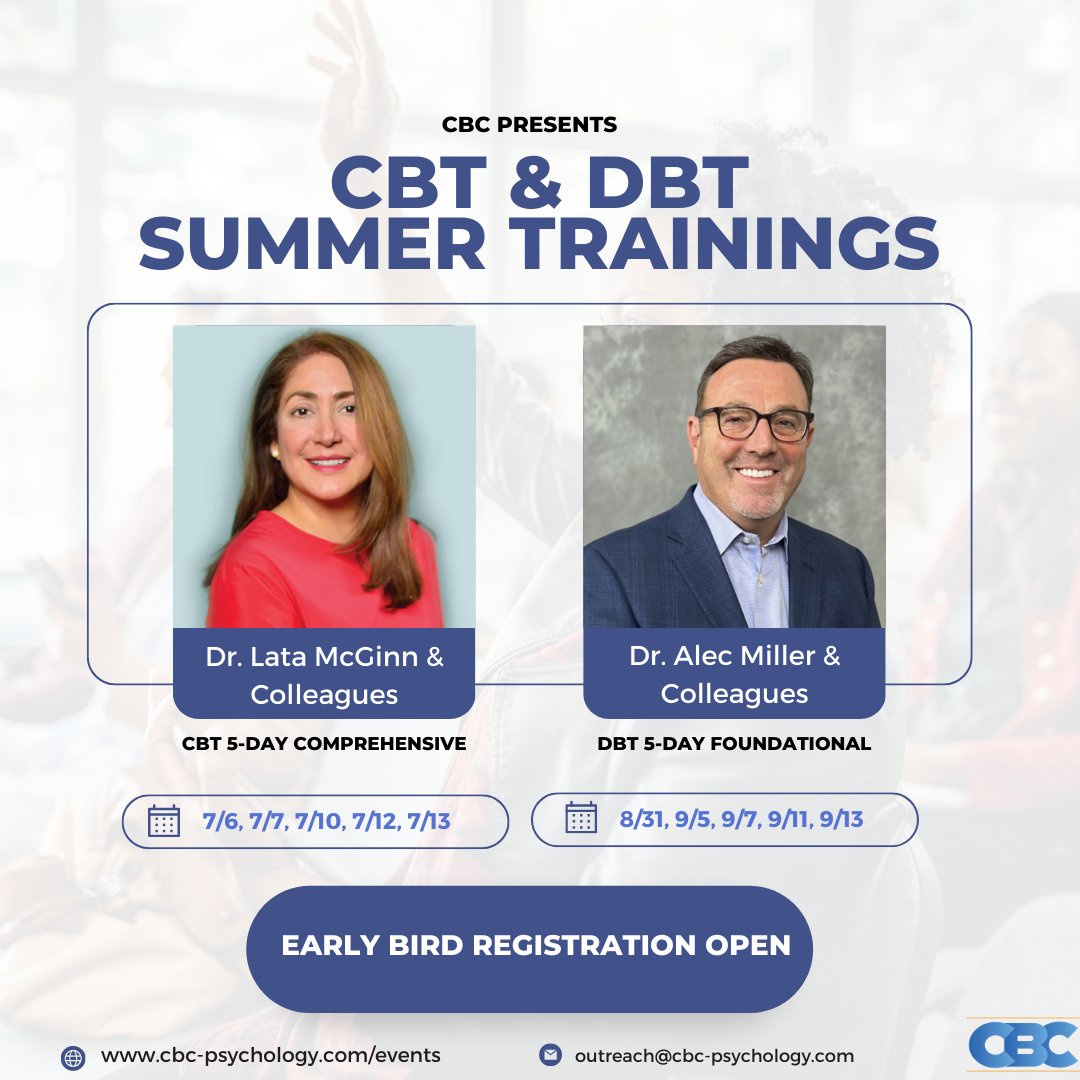 CBC PRESENTS

CBT & DBT SUMMER TRAININGS

Dr. Lata McGinn & Colleagues

CBT 5-DAY COMPREHENSIVE

7/6, 7/7, 7/10, 7/12, 7/13

Dr. Alec Miller & Colleagues

DBT 5-DAY FOUNDATIONAL

8/31, 9/5, 9/7, 9/11, 9/13

EARLY BIRD REGISTRATION OPEN

www.cbc-psychology.com/events

outreach@cbc-psychology.com

CBC